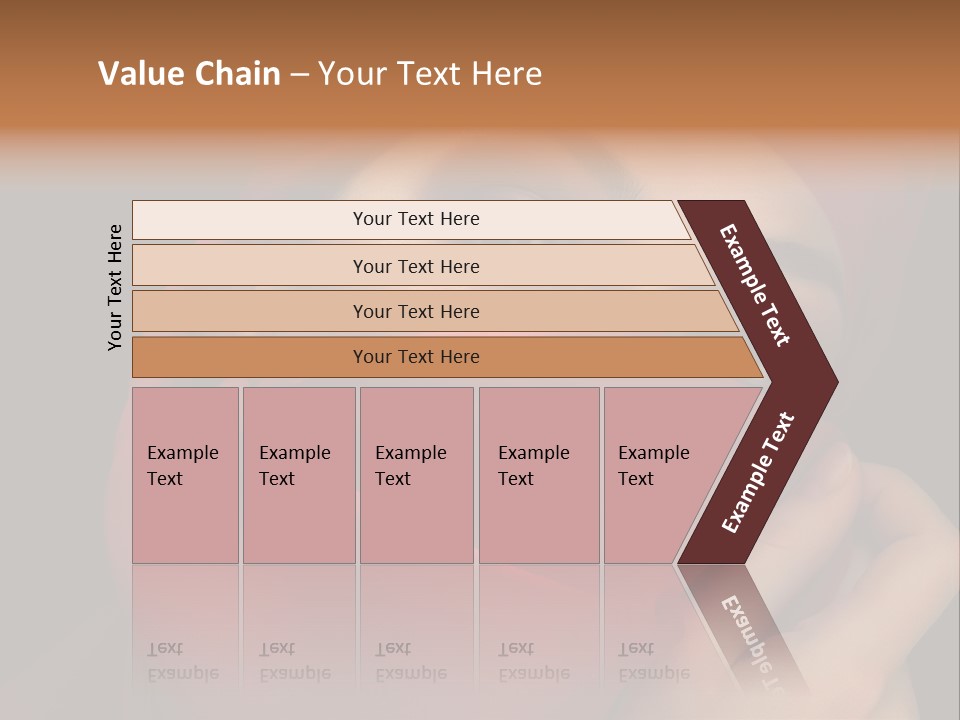 Value Chain – Your Text Here

Your Text Here

Your Text Here

Your Text Here

Your Text Here

Your Text Here

Example Text

Example Text

Example Text

Example Text

Example Text

Example Text

Example Text